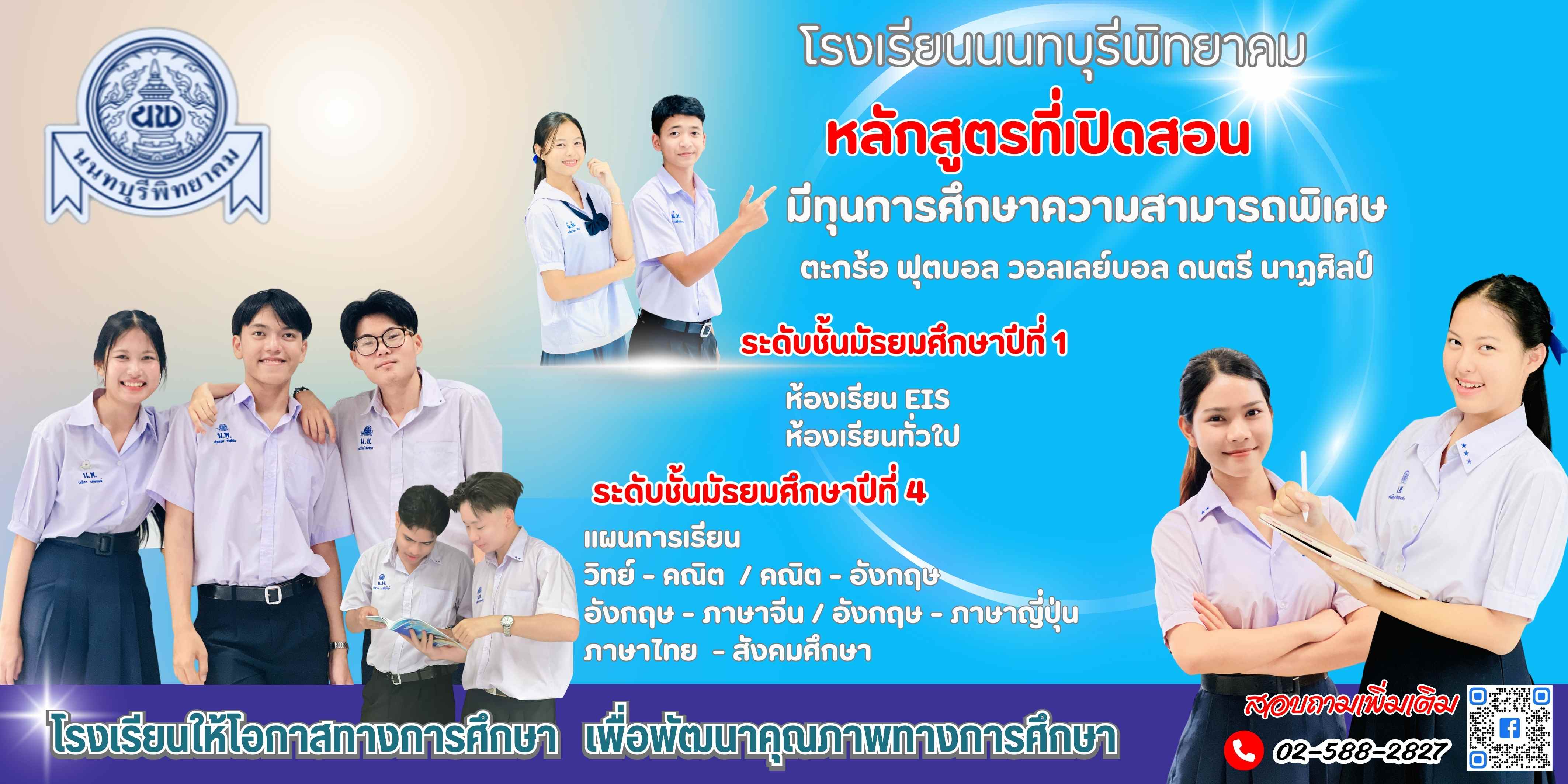 นพ
นนทบุรีพิทยาคม

โรงเรียนนนทบุรีพิทยาคม

หลักสูตรที่เปิดสอน

มีทุนการศึกษาความสามารถพิเศษ

ตะกร้อ ฟุตบอล วอลเลย์บอล ดนตรี นาฏศิลป์

ระดับชั้นมัธยมศึกษาปีที่ 1

ห้องเรียน EIS
ห้องเรียนทั่วไป

ระดับชั้นมัธยมศึกษาปีที่ 4

แผนการเรียน
วิทย์ - คณิต / คณิต - อังกฤษ
อังกฤษ - ภาษาจีน / อังกฤษ - ภาษาญี่ปุ่น
ภาษาไทย - สังคมศึกษา

โรงเรียนให้โอกาสทางการศึกษา เพื่อพัฒนาคุณภาพทางการศึกษา

สอบถามเพิ่มเติม
02-588-2827